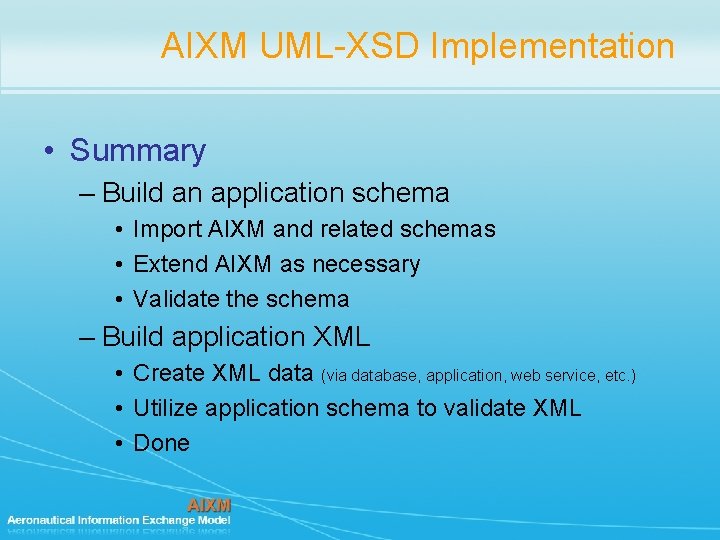 AIXM UML-XSD Implementation

• Summary
– Build an application schema
• Import AIXM and related schemas
• Extend AIXM as necessary
• Validate the schema
– Build application XML
• Create XML data (via database, application, web service, etc.)
• Utilize application schema to validate XML
• Done

AIXM
Aeronautical Information Exchange Model